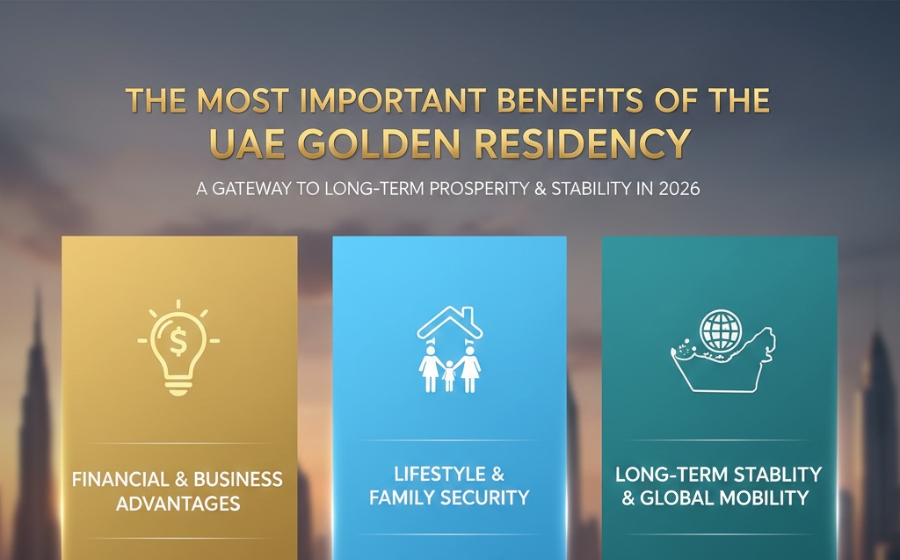 THE MOST IMPORTANT BENEFITS OF THE UAE GOLDEN RESIDENCY

A GATEWAY TO LONG-TERM PROSPERITY & STABILITY IN 2026

$

FINANCIAL & BUSINESS ADVANTAGES

LIFESTYLE & FAMILY SECURITY

LONG-TERM STABLITY & GLOBAL MOBILITY